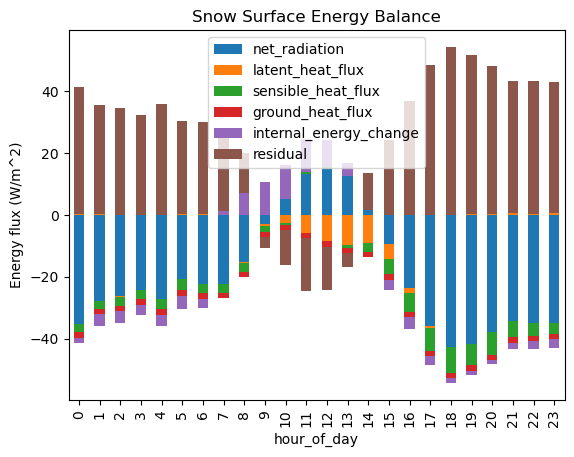 Snow Surface Energy Balance

net_radiation
latent_heat_flux
sensible_heat_flux
ground_heat_flux
internal_energy_change
residual

Energy flux (W/m^2)

40
20
0
−20
−40

0 1 2 3 4 5 6 7 8 9 10 11 12 13 14 15 16 17 18 19 20 21 22 23

hour_of_day